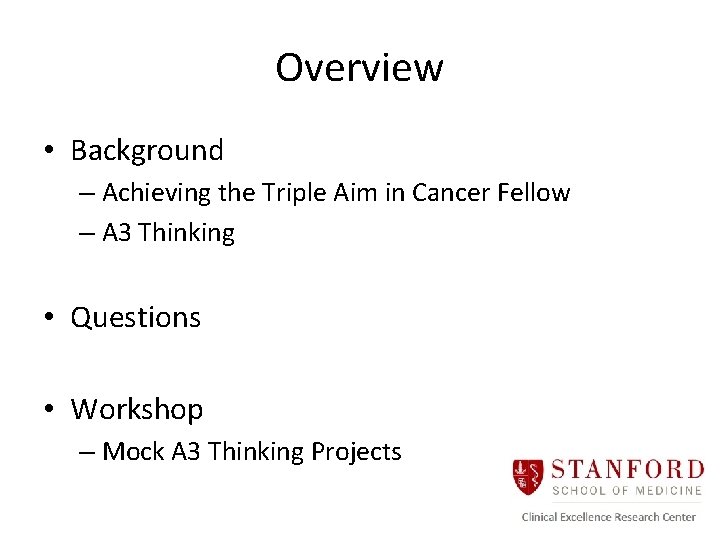 Overview

• Background
– Achieving the Triple Aim in Cancer Fellow
– A3 Thinking

• Questions

• Workshop
– Mock A3 Thinking Projects

STANFORD
SCHOOL OF MEDICINE
Clinical Excellence Research Center